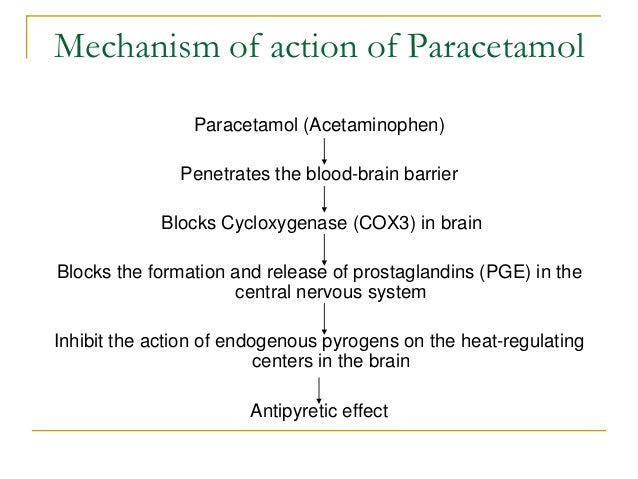 Mechanism of action of Paracetamol

Paracetamol (Acetaminophen)

Penetrates the blood-brain barrier

Blocks Cycloxygenase (COX3) in brain

Blocks the formation and release of prostaglandins (PGE) in the central nervous system

Inhibit the action of endogenous pyrogens on the heat-regulating centers in the brain

Antipyretic effect